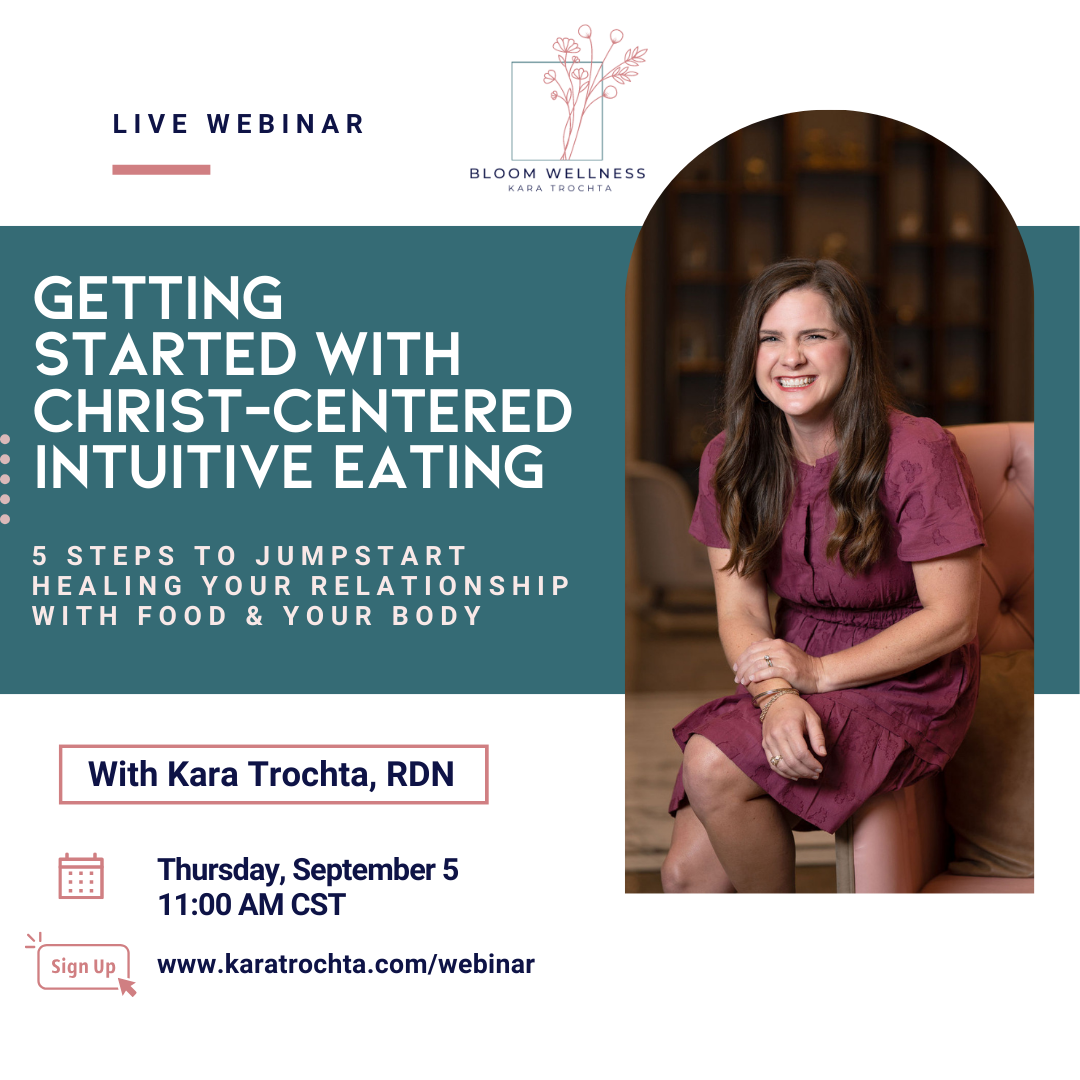 LIVE WEBINAR

BLOOM WELLNESS
KARA TROCHTA

GETTING STARTED WITH CHRIST-CENTERED INTUITIVE EATING

5 STEPS TO JUMPSTART HEALING YOUR RELATIONSHIP WITH FOOD & YOUR BODY

With Kara Trochta, RDN

Thursday, September 5
11:00 AM CST

Sign Up

www.karatrochta.com/webinar